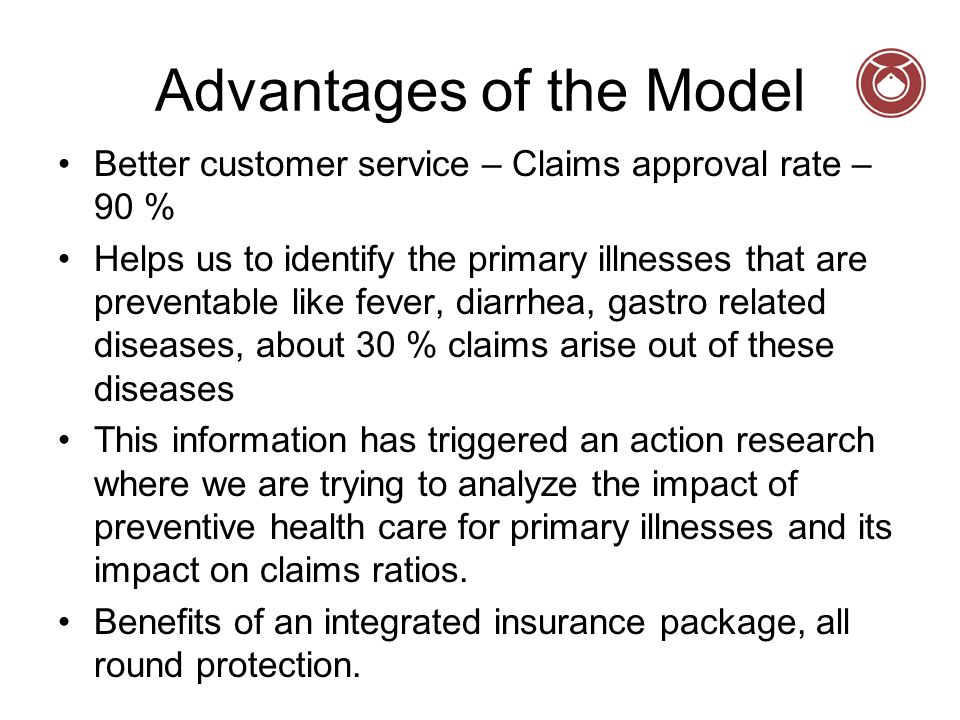 Advantages of the Model

• Better customer service – Claims approval rate – 90 %

• Helps us to identify the primary illnesses that are preventable like fever, diarrhea, gastro related diseases, about 30 % claims arise out of these diseases

• This information has triggered an action research where we are trying to analyze the impact of preventive health care for primary illnesses and its impact on claims ratios.

• Benefits of an integrated insurance package, all round protection.